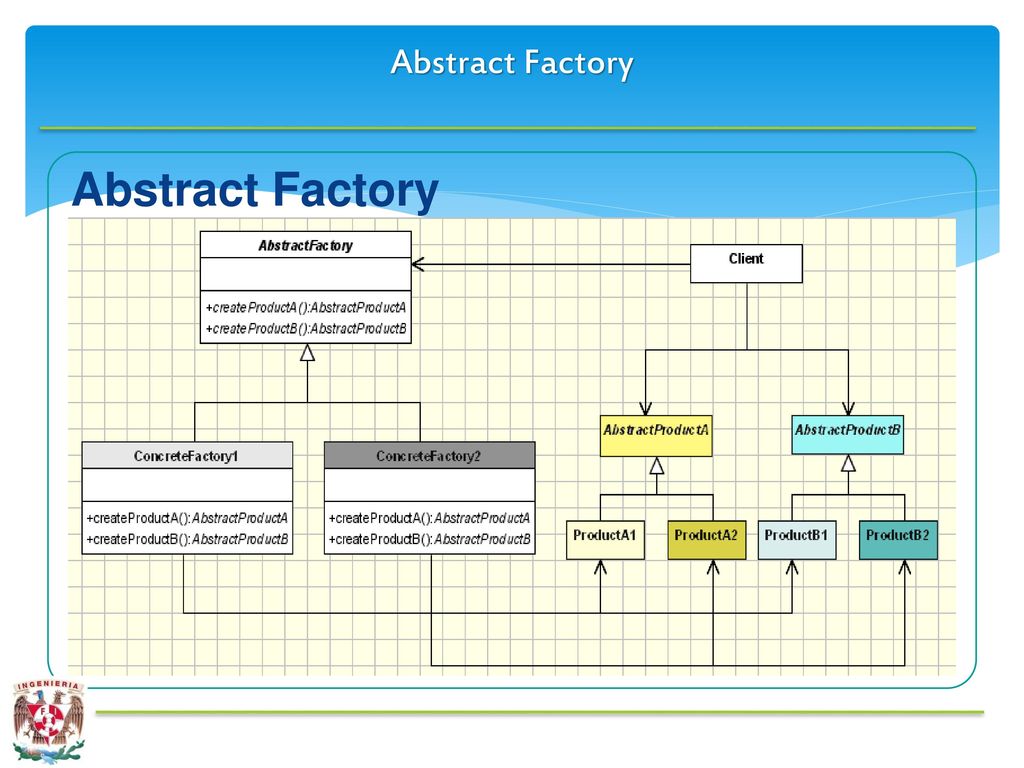 Abstract Factory

Abstract Factory

AbstractFactory

+createProductA():AbstractProductA
+createProductB():AbstractProductB

Client

ConcreteFactory1

+createProductA():AbstractProductA
+createProductB():AbstractProductB

ConcreteFactory2

+createProductA():AbstractProductA
+createProductB():AbstractProductB

AbstractProductA

AbstractProductB

ProductA1

ProductA2

ProductB1

ProductB2

INGENIERIA